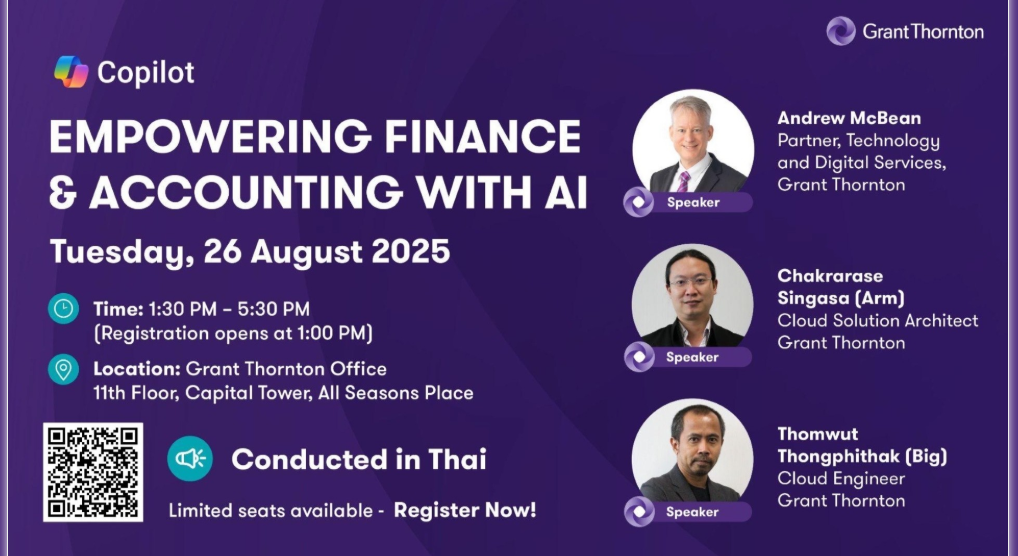 Grant Thornton

Copilot

EMPOWERING FINANCE & ACCOUNTING WITH AI

Tuesday, 26 August 2025

Time: 1:30 PM – 5:30 PM (Registration opens at 1:00 PM)

Location: Grant Thornton Office 11th Floor, Capital Tower, All Seasons Place

Conducted in Thai

Limited seats available - Register Now!

Speaker

Andrew McBean
Partner, Technology and Digital Services, Grant Thornton

Speaker

Chakrarase Singasa (Arm)
Cloud Solution Architect
Grant Thornton

Speaker

Thomwut Thongphithak (Big)
Cloud Engineer
Grant Thornton